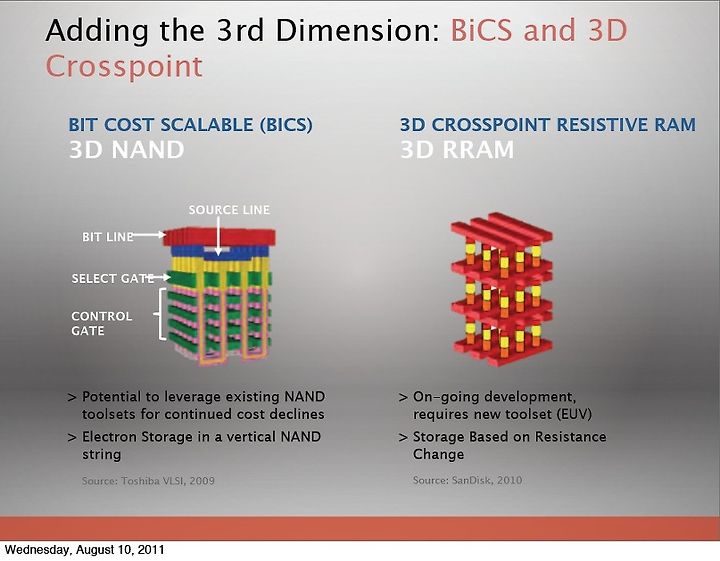 Adding the 3rd Dimension: BiCS and 3D Crosspoint

BIT COST SCALABLE (BICS)
3D NAND

SOURCE LINE
BIT LINE
SELECT GATE
CONTROL GATE

> Potential to leverage existing NAND toolsets for continued cost declines
> Electron Storage in a vertical NAND string

Source: Toshiba VLSI, 2009

3D CROSSPOINT RESISTIVE RAM
3D RRAM

> On-going development, requires new toolset (EUV)
> Storage Based on Resistance Change

Source: SanDisk, 2010

Wednesday, August 10, 2011